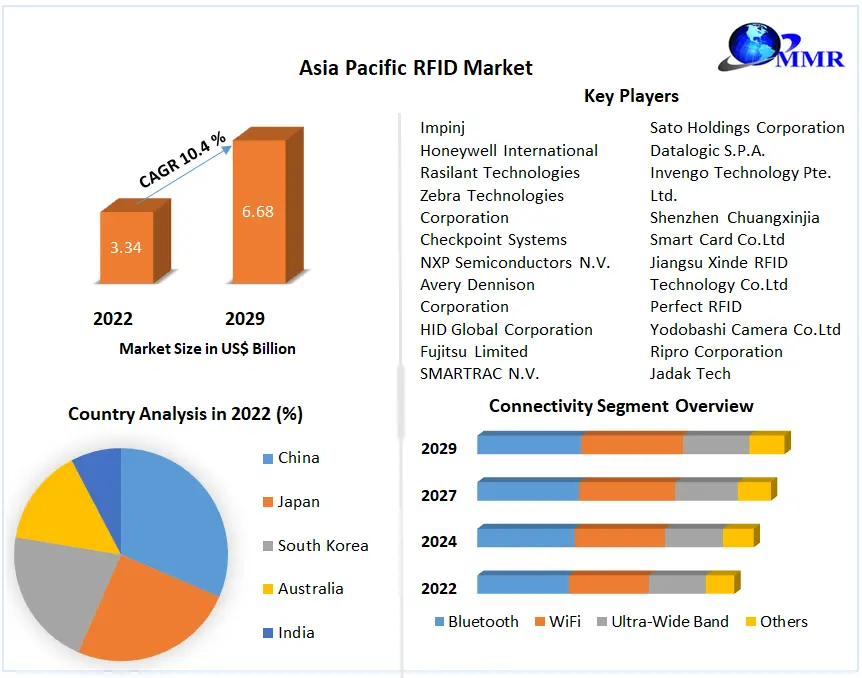 MMR

Asia Pacific RFID Market

CAGR 10.4 %

3.34

6.68

2022

2029

Market Size in US$ Billion

Key Players

Impinj
Honeywell International
Rasilant Technologies
Zebra Technologies Corporation
Checkpoint Systems
NXP Semiconductors N.V.
Avery Dennison Corporation
HID Global Corporation
Fujitsu Limited
SMARTRAC N.V.

Sato Holdings Corporation
Datalogic S.P.A.
Invengo Technology Pte. Ltd.
Shenzhen Chuangxinjia
Smart Card Co.Ltd
Jiangsu Xinde RFID Technology Co.Ltd
Perfect RFID
Yodobashi Camera Co.Ltd
Ripro Corporation
Jadak Tech

Country Analysis in 2022 (%)

China
Japan
South Korea
Australia
India

Connectivity Segment Overview

2029
2027
2024
2022

Bluetooth
WiFi
Ultra-Wide Band
Others